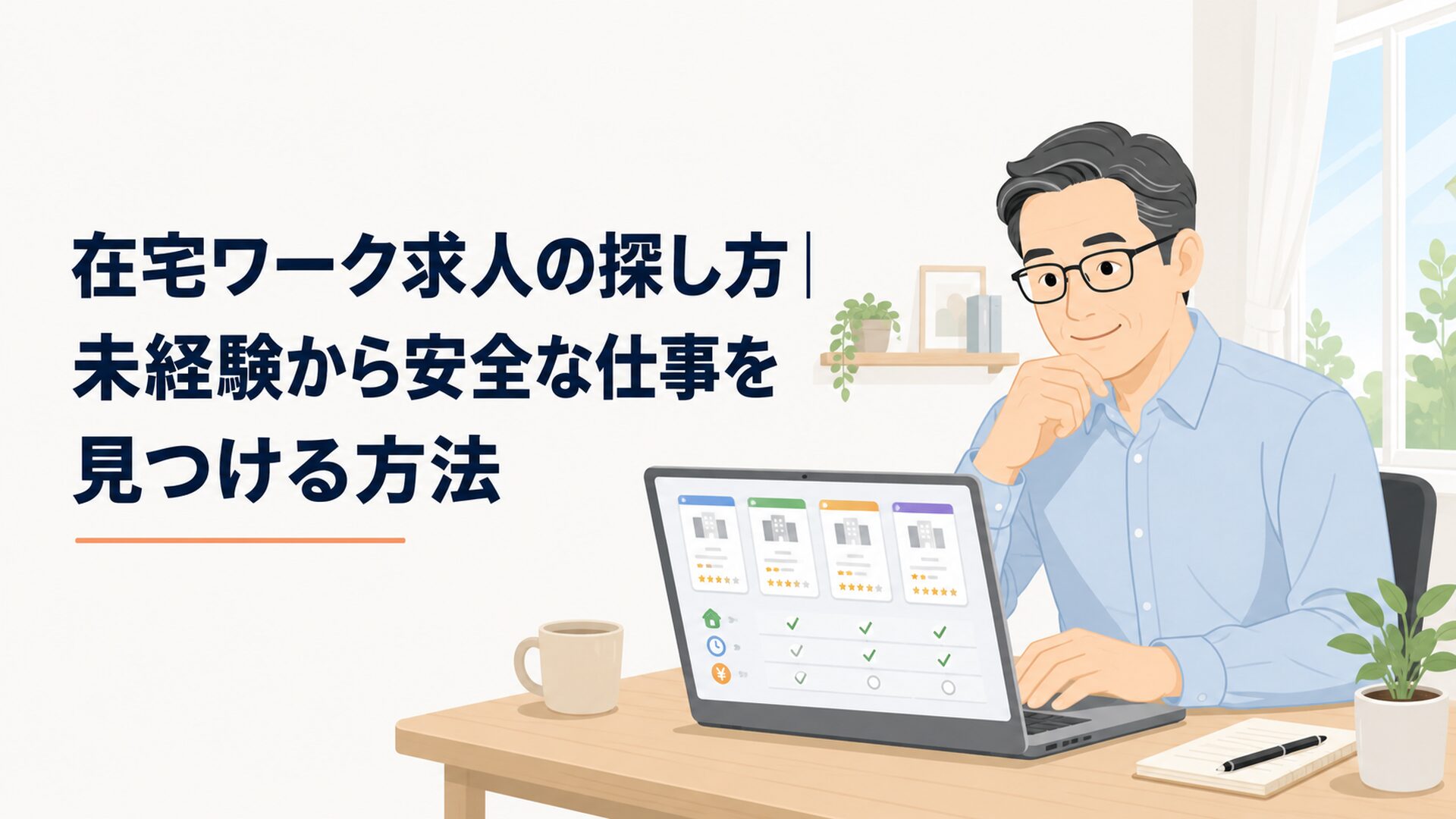 在宅ワーク求人の探し方|未経験から安全な仕事を見つける方法